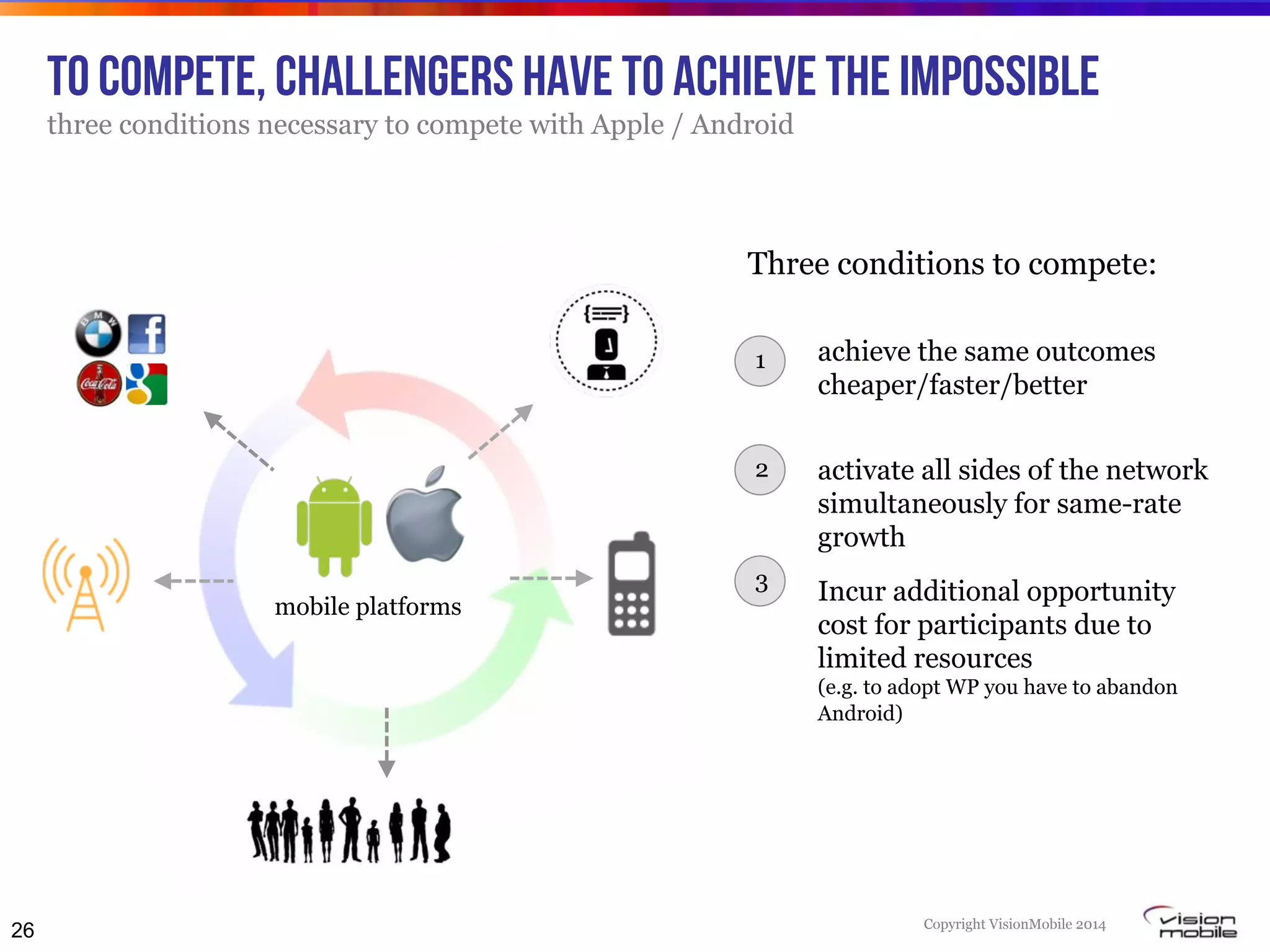 TO COMPETE, CHALLENGERS HAVE TO ACHIEVE THE IMPOSSIBLE

three conditions necessary to compete with Apple / Android

BMW

Coca-Cola

mobile platforms

Three conditions to compete:

1 achieve the same outcomes cheaper/faster/better

2 activate all sides of the network simultaneously for same-rate growth

3 Incur additional opportunity cost for participants due to limited resources
(e.g. to adopt WP you have to abandon Android)

26

Copyright VisionMobile 2014

vision mobile